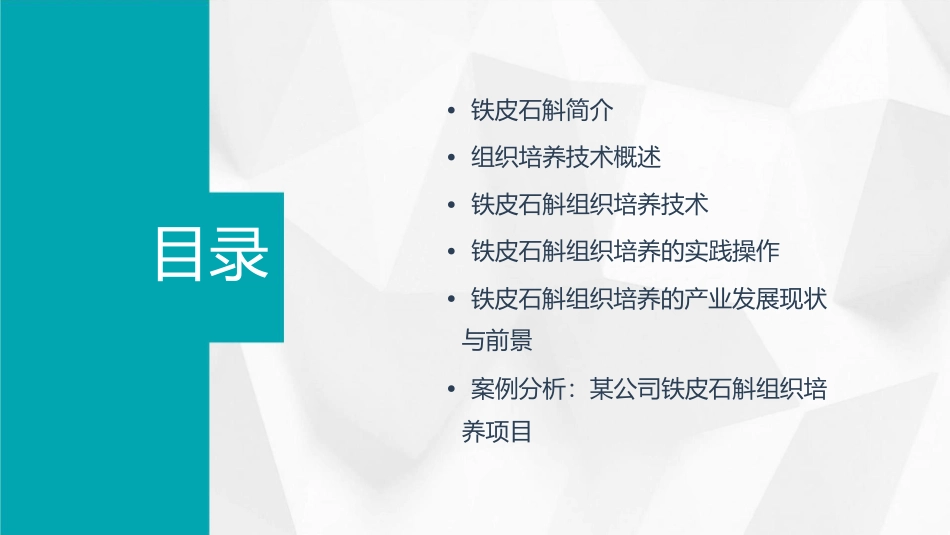 目录

• 铁皮石斛简介
• 组织培养技术概述
• 铁皮石斛组织培养技术
• 铁皮石斛组织培养的实践操作
• 铁皮石斛组织培养的产业发展现状与前景
• 案例分析：某公司铁皮石斛组织培养项目